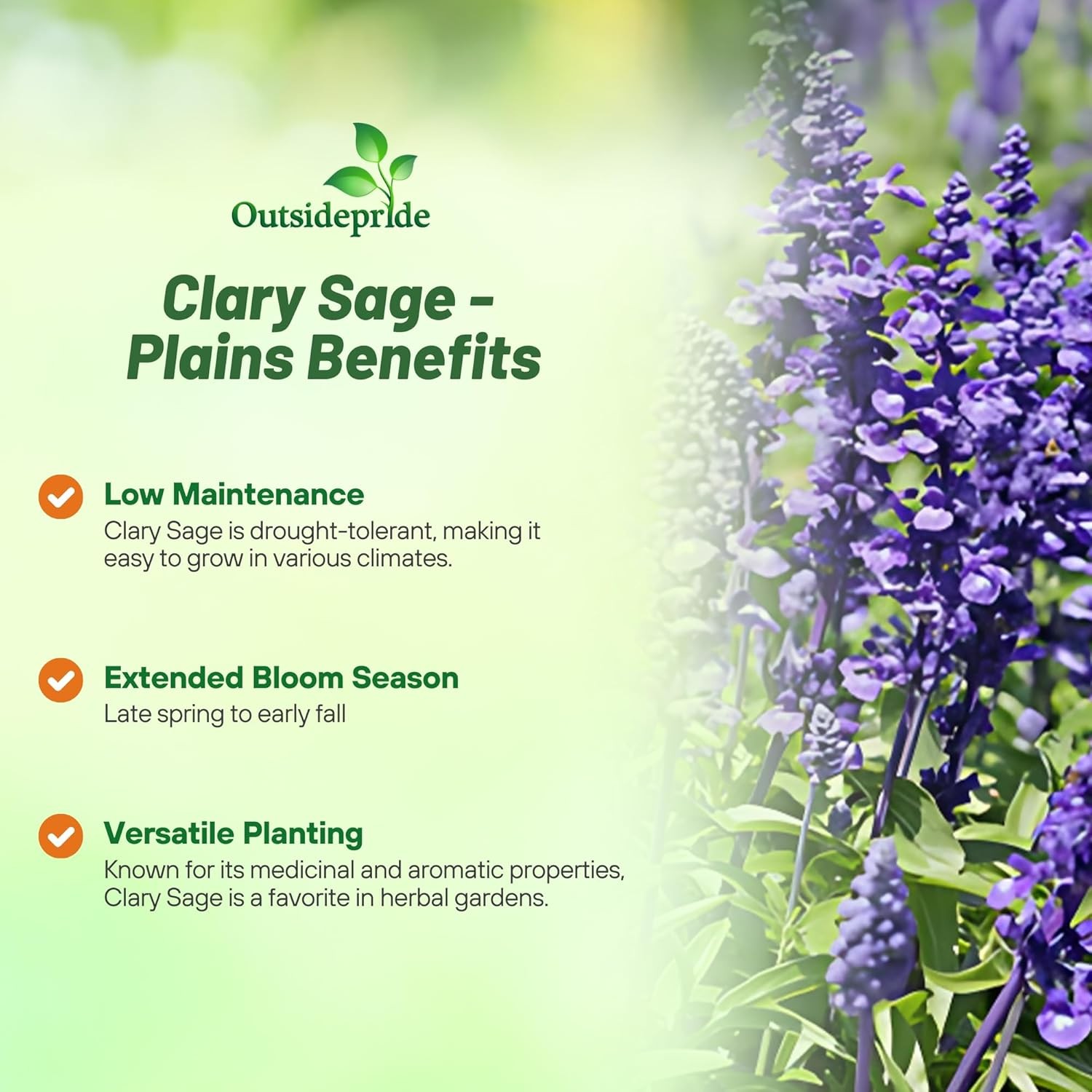 Outsidepride

Clary Sage - Plains Benefits

Low Maintenance
Clary Sage is drought-tolerant, making it easy to grow in various climates.

Extended Bloom Season
Late spring to early fall

Versatile Planting
Known for its medicinal and aromatic properties, Clary Sage is a favorite in herbal gardens.